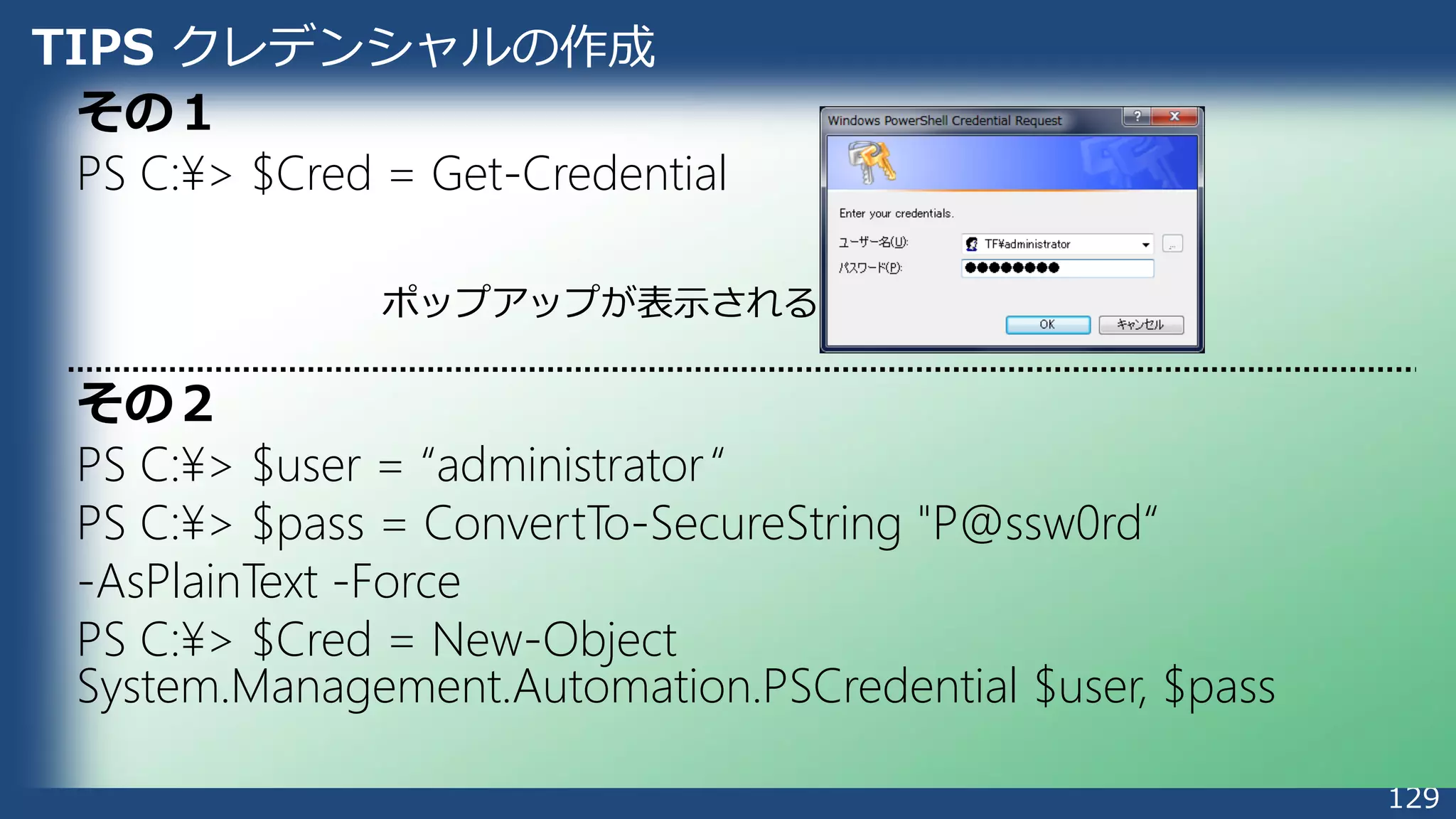 TIPS クレデンシャルの作成

その1

PS C:¥> $Cred = Get-Credential

ポップアップが表示される

Windows PowerShell Credential Request

?

X

Enter your credentials.

ユーザー名(U):

TF¥administrator

...

パスワード(P):

●●●●●●●●

OK

キャンセル

その2

PS C:¥> $user = “administrator“

PS C:¥> $pass = ConvertTo-SecureString "P@ssw0rd“ -AsPlainText -Force

PS C:¥> $Cred = New-Object System.Management.Automation.PSCredential $user, $pass

129